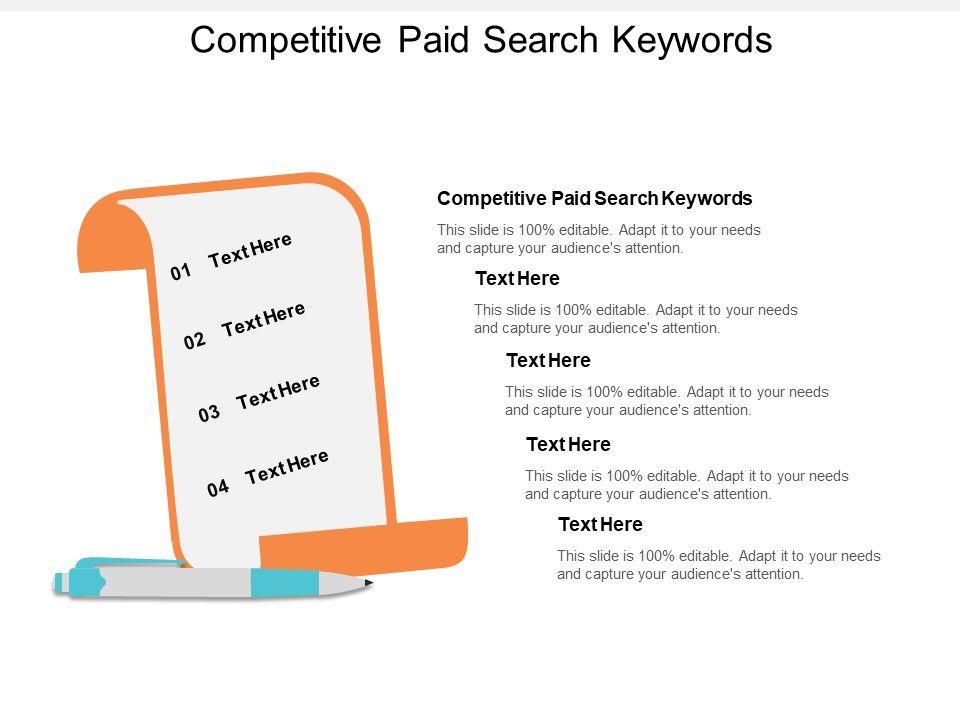 Competitive Paid Search Keywords

01 Text Here

02 Text Here

03 Text Here

04 Text Here

Competitive Paid Search Keywords

This slide is 100% editable. Adapt it to your needs and capture your audience's attention.

Text Here

This slide is 100% editable. Adapt it to your needs and capture your audience's attention.

Text Here

This slide is 100% editable. Adapt it to your needs and capture your audience's attention.

Text Here

This slide is 100% editable. Adapt it to your needs and capture your audience's attention.

Text Here

This slide is 100% editable. Adapt it to your needs and capture your audience's attention.